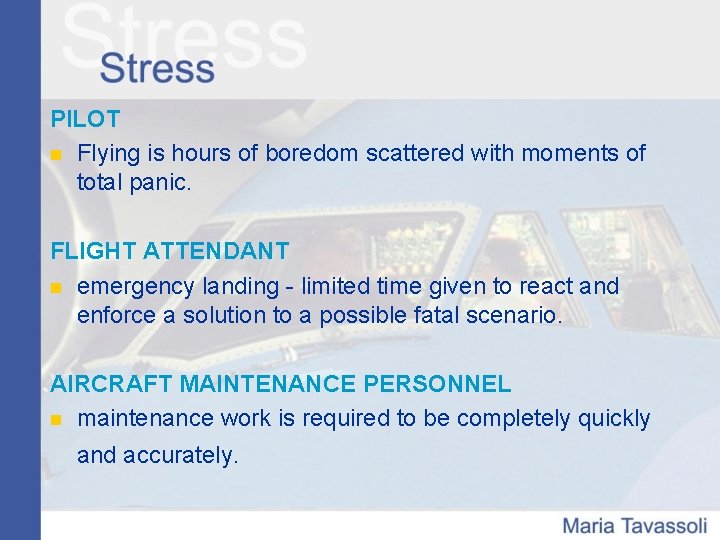 Stress

Stress

PILOT

Flying is hours of boredom scattered with moments of total panic.

FLIGHT ATTENDANT

emergency landing - limited time given to react and enforce a solution to a possible fatal scenario.

AIRCRAFT MAINTENANCE PERSONNEL

maintenance work is required to be completely quickly and accurately.

Maria Tavassoli